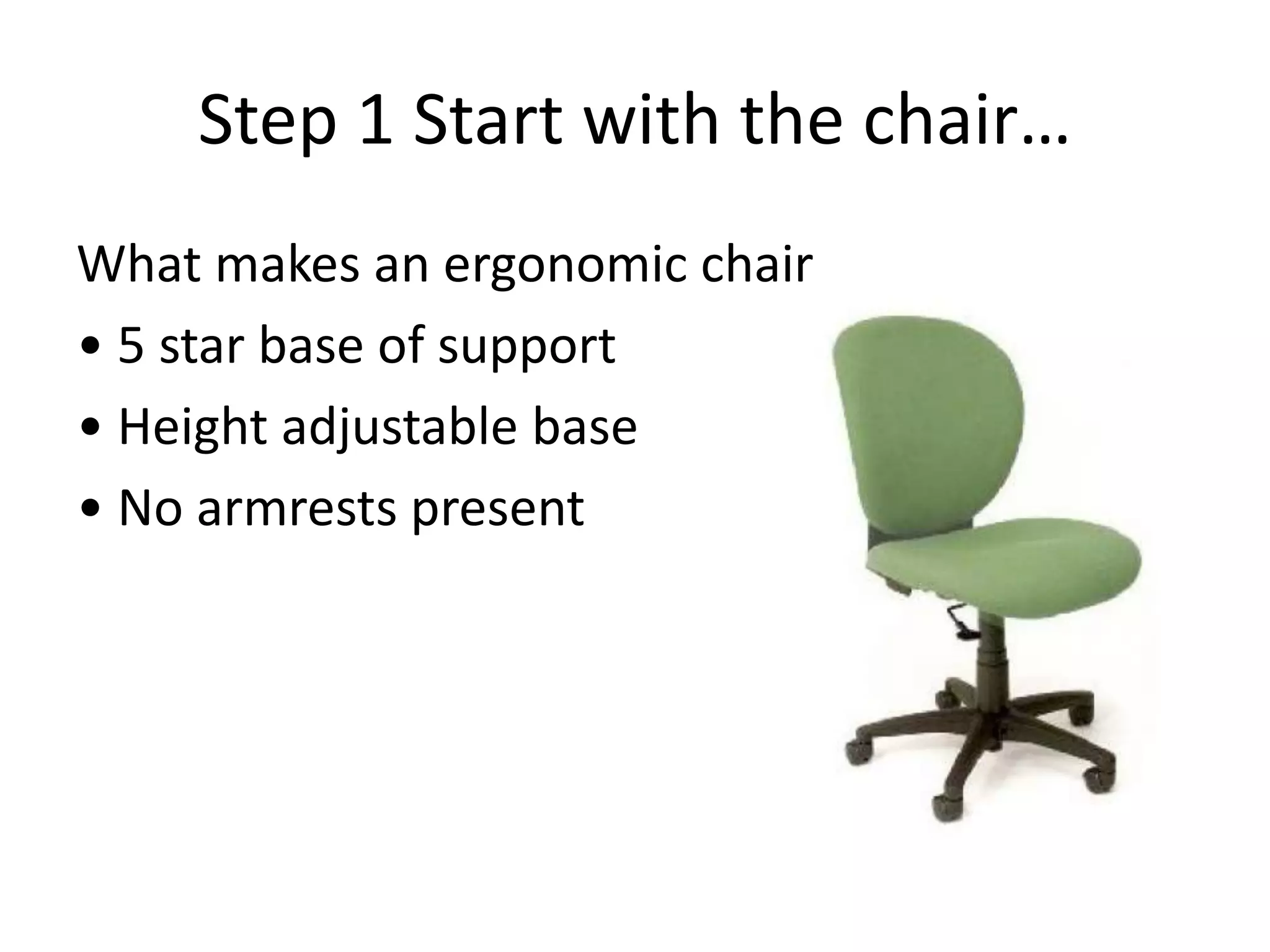 Step 1 Start with the chair…

What makes an ergonomic chair

• 5 star base of support
• Height adjustable base
• No armrests present